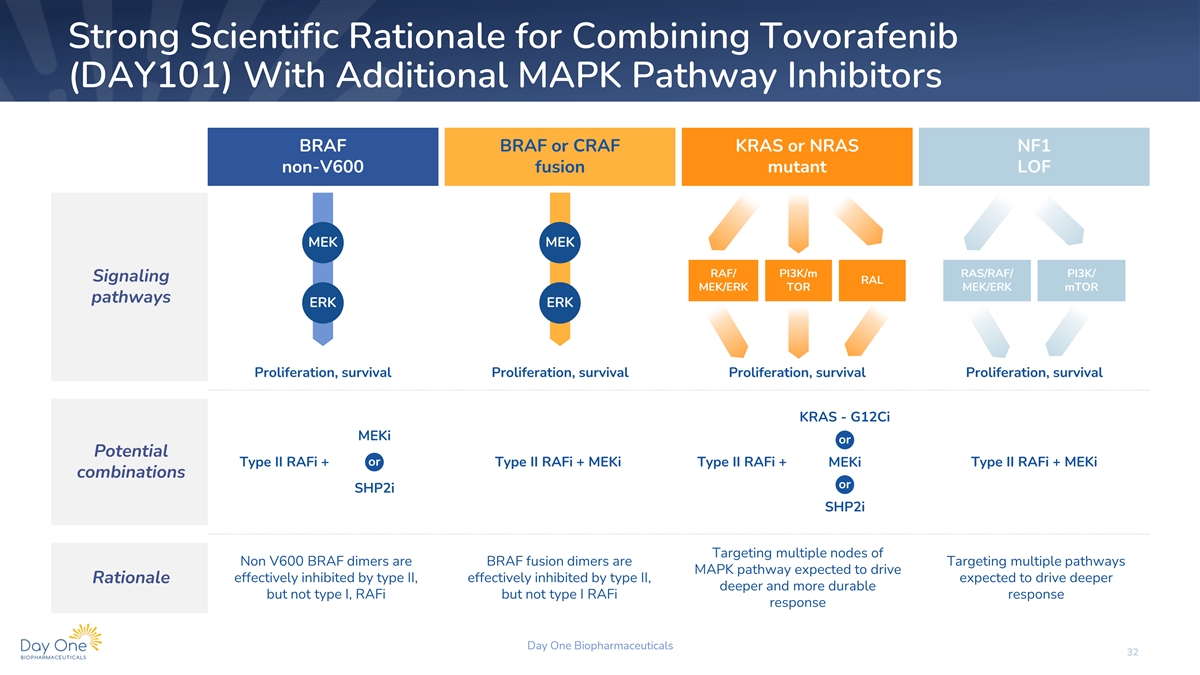 Strong Scientific Rationale for Combining Tovorafenib (DAY101) With Additional MAPK Pathway Inhibitors

| | BRAF non-V600 | BRAF or CRAF fusion | KRAS or NRAS mutant | NF1 LOF |
|---|---|---|---|---|
| Signaling pathways | MEK ERK Proliferation, survival | MEK ERK Proliferation, survival | RAF/ MEK/ERK PI3K/m TOR RAL Proliferation, survival | RAS/RAF/ MEK/ERK PI3K/ mTOR Proliferation, survival |
| Potential combinations | Type II RAFi + MEKi or SHP2i | Type II RAFi + MEKi | Type II RAFi + KRAS - G12Ci or MEKi or SHP2i | Type II RAFi + MEKi |
| Rationale | Non V600 BRAF dimers are effectively inhibited by type II, but not type I, RAFi | BRAF fusion dimers are effectively inhibited by type II, but not type I RAFi | Targeting multiple nodes of MAPK pathway expected to drive deeper and more durable response | Targeting multiple pathways expected to drive deeper response |

Day One BIOPHARMACEUTICALS

Day One Biopharmaceuticals

32